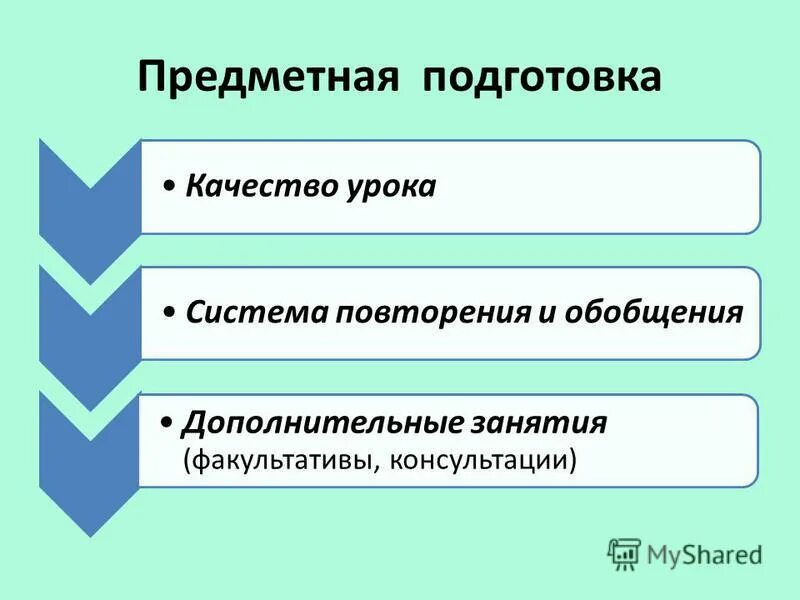 Предметная подготовка

• Качество урока

• Система повторения и обобщения

• Дополнительные занятия (факультативы, консультации)

MyShared